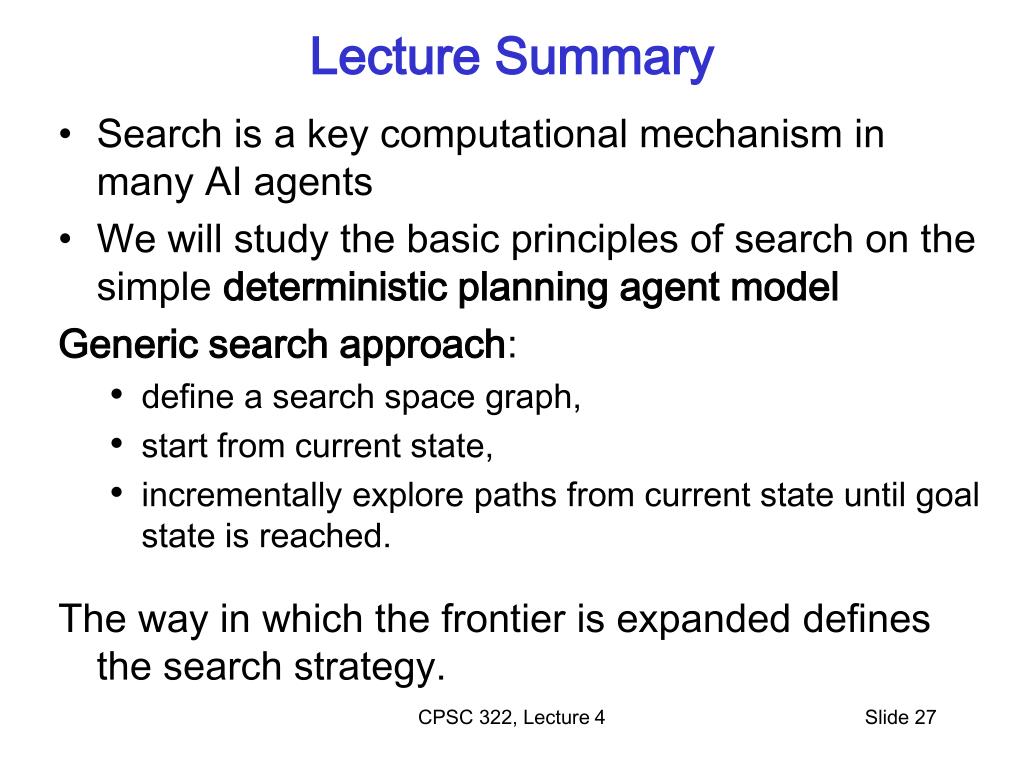 Lecture Summary

• Search is a key computational mechanism in many AI agents

• We will study the basic principles of search on the simple deterministic planning agent model

Generic search approach:

• define a search space graph,

• start from current state,

• incrementally explore paths from current state until goal state is reached.

The way in which the frontier is expanded defines the search strategy.

CPSC 322, Lecture 4

Slide 27